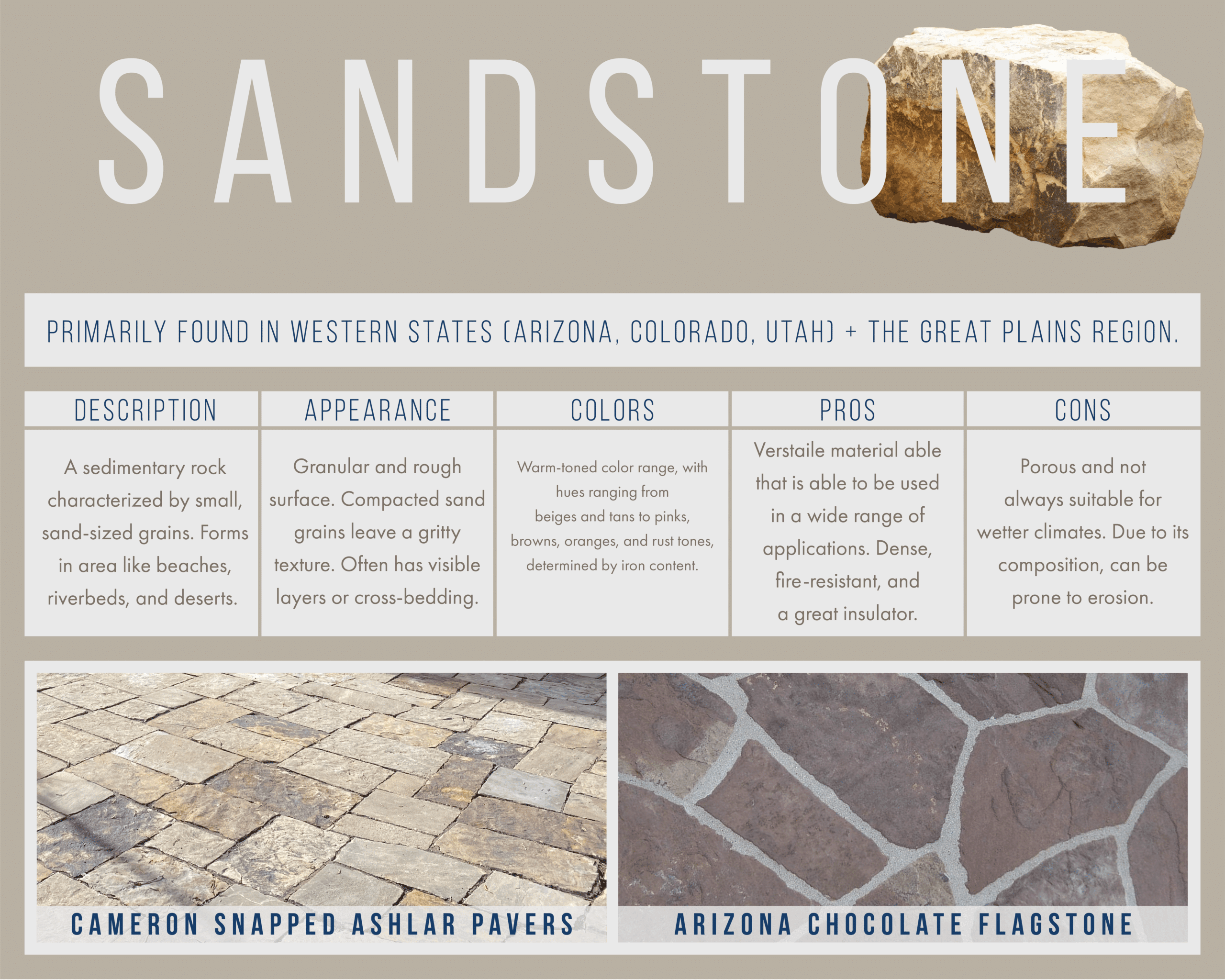 SANDSTONE

PRIMARILY FOUND IN WESTERN STATES (ARIZONA, COLORADO, UTAH) + THE GREAT PLAINS REGION.

| DESCRIPTION | APPEARANCE | COLORS | PROS | CONS |
|---|---|---|---|---|
| A sedimentary rock characterized by small, sand-sized grains. Forms in area like beaches, riverbeds, and deserts. | Granular and rough surface. Compacted sand grains leave a gritty texture. Often has visible layers or cross-bedding. | Warm-toned color range, with hues ranging from beiges and tans to pinks, browns, oranges, and rust tones, determined by iron content. | Verstaile material able that is able to be used in a wide range of applications. Dense, fire-resistant, and a great insulator. | Porous and not always suitable for wetter climates. Due to its composition, can be prone to erosion. |

CAMERON SNAPPED ASHLAR PAVERS

ARIZONA CHOCOLATE FLAGSTONE